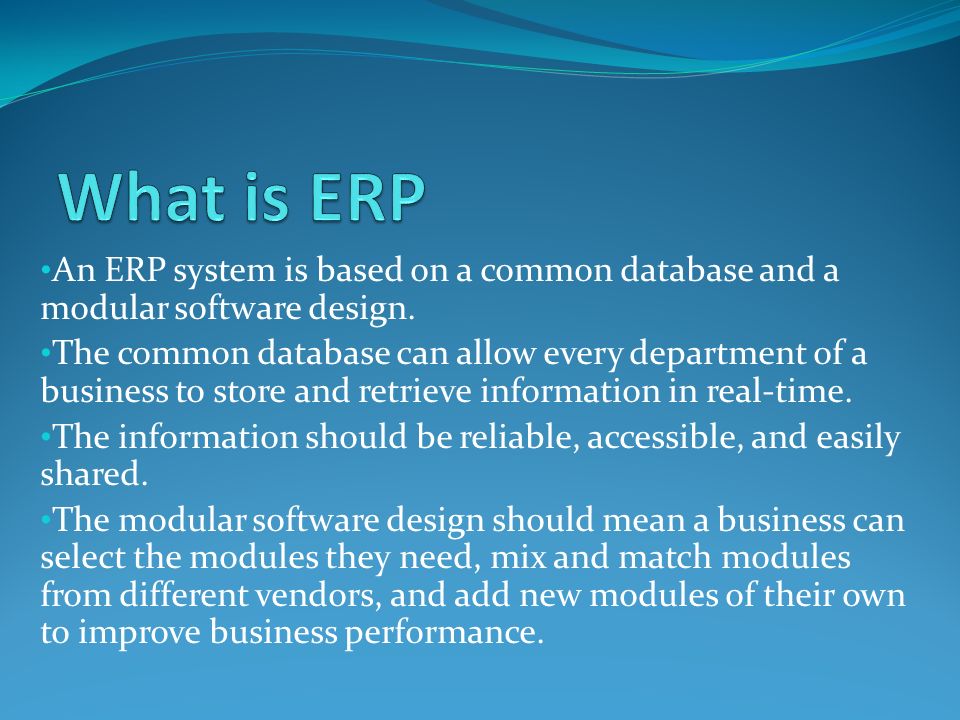 What is ERP

•An ERP system is based on a common database and a modular software design.

•The common database can allow every department of a business to store and retrieve information in real-time.

•The information should be reliable, accessible, and easily shared.

•The modular software design should mean a business can select the modules they need, mix and match modules from different vendors, and add new modules of their own to improve business performance.